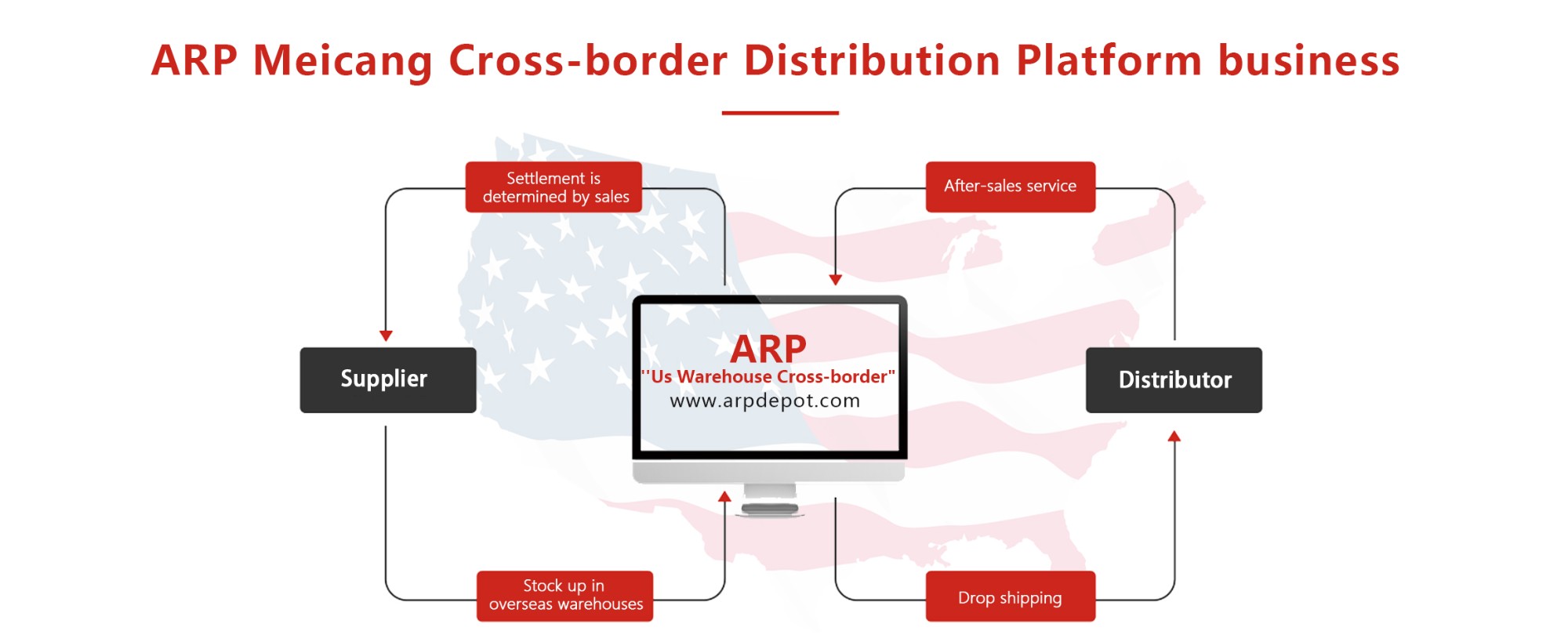 ARP Meicang Cross-border Distribution Platform business

Settlement is determined by sales

After-sales service

Supplier

ARP
"Us Warehouse Cross-border"
www.arpdepot.com

Distributor

Stock up in overseas warehouses

Drop shipping